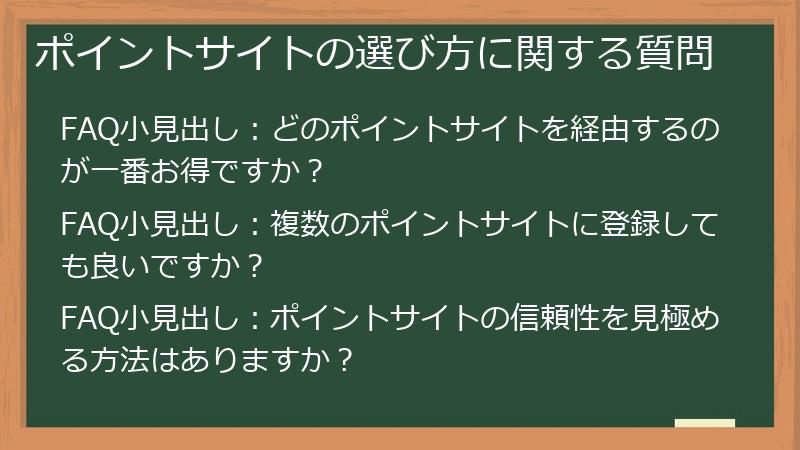 ポイントサイトの選び方に関する質問

FAQ小見出し：どのポイントサイトを経由するのが一番お得ですか？

FAQ小見出し：複数のポイントサイトに登録しても良いですか？

FAQ小見出し：ポイントサイトの信頼性を見極める方法はありますか？